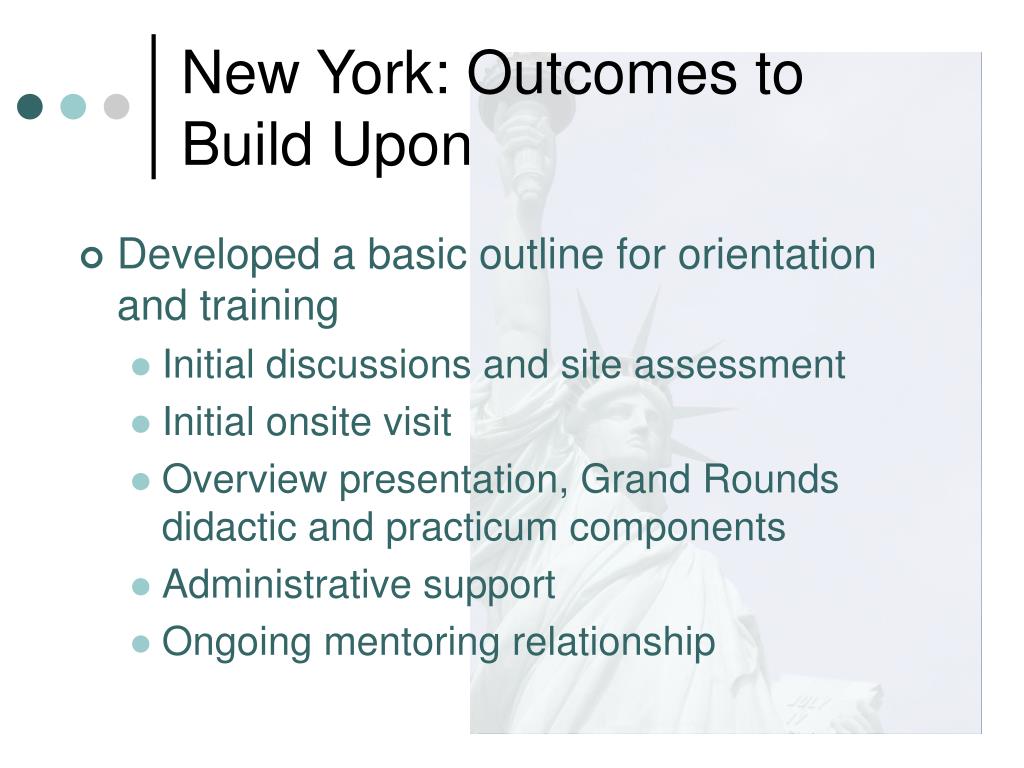 New York: Outcomes to Build Upon

Developed a basic outline for orientation and training

Initial discussions and site assessment

Initial onsite visit

Overview presentation, Grand Rounds didactic and practicum components

Administrative support

Ongoing mentoring relationship

JULY IV